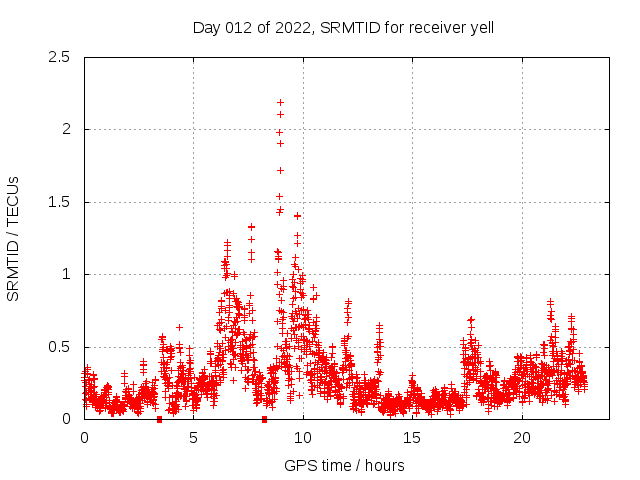 Day 012 of 2022, SRMTID for receiver yell

SRMTID / TECUs

2.5
2
1.5
1
0.5
0

0
5
10
15
20

GPS time / hours